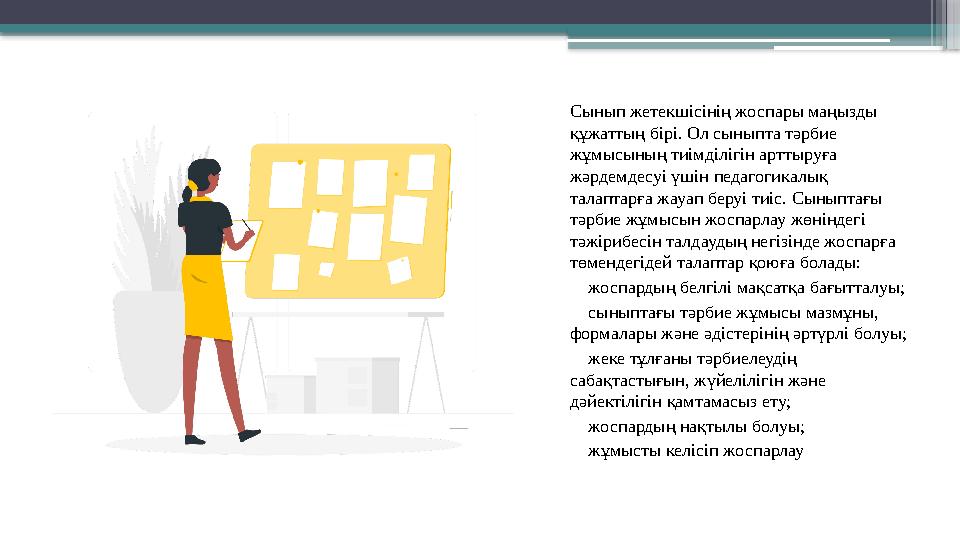 Сынып жетекшісінің жоспары маңызды құжаттың бірі. Ол сыныпта тәрбие жұмысының тиімділігін арттыруға жәрдемдесуі үшін педагогикалық талаптарға жауап беруі тиіс. Сыныптағы тәрбие жұмысын жоспарлау жөніндегі тәжірибесін талдаудың негізінде жоспарға төмендегідей талаптар қоюға болады:

жоспардың белгілі мақсатқа бағытталуы;

сыныптағы тәрбие жұмысы мазмұны, формалары және әдістерінің әртүрлі болуы;

жеке тұлғаны тәрбиелеудің сабақтастығын, жүйелілігін және дәйектілігін қамтамасыз ету;

жоспардың нақтылы болуы;

жұмысты келісіп жоспарлау